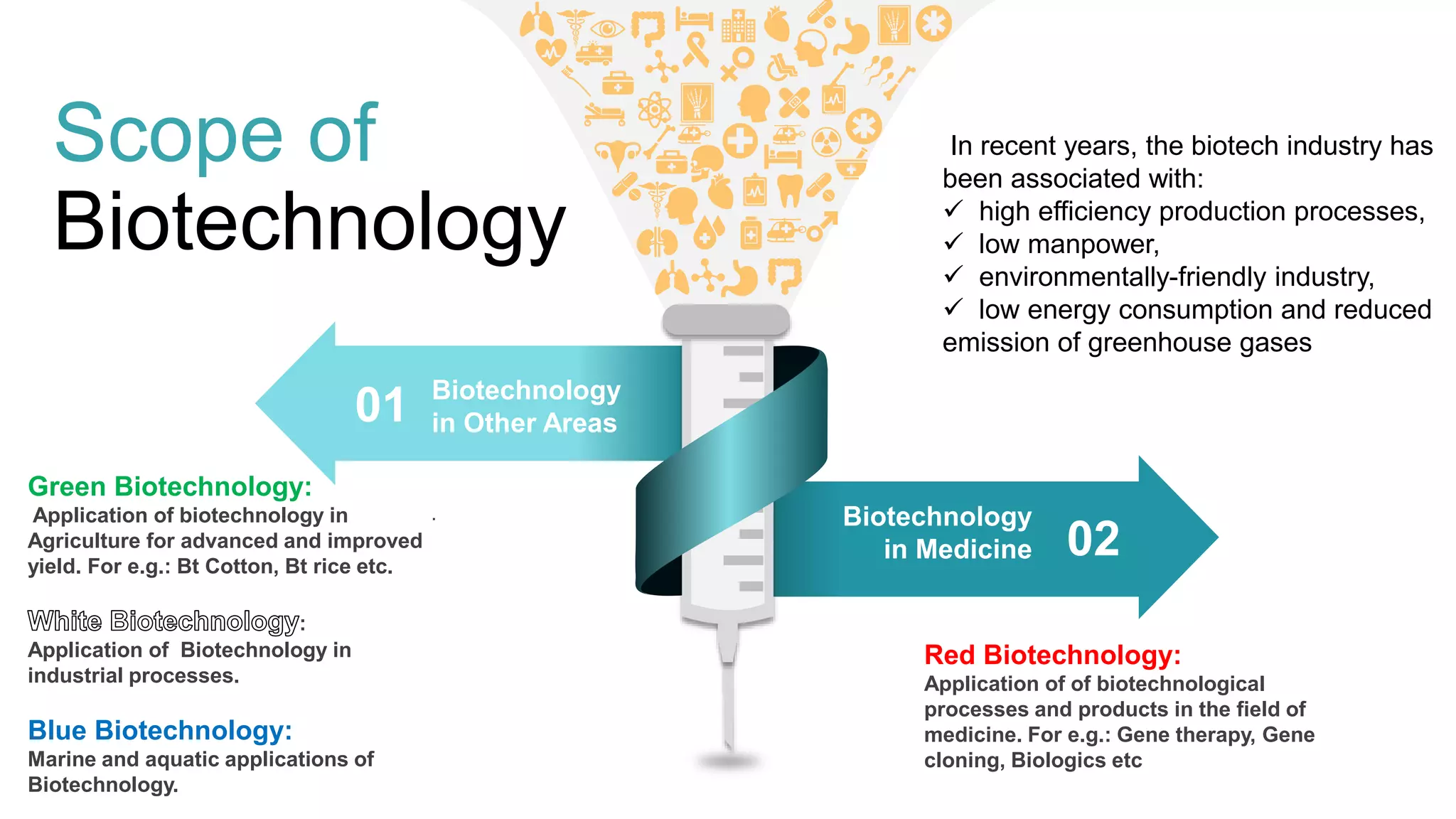 Scope of Biotechnology

In recent years, the biotech industry has been associated with:
✓ high efficiency production processes,
✓ low manpower,
✓ environmentally-friendly industry,
✓ low energy consumption and reduced emission of greenhouse gases

01 Biotechnology in Other Areas

Biotechnology in Medicine 02

Green Biotechnology:
Application of biotechnology in Agriculture for advanced and improved yield. For e.g.: Bt Cotton, Bt rice etc.

White Biotechnology:
Application of Biotechnology in industrial processes.

Blue Biotechnology:
Marine and aquatic applications of Biotechnology.

Red Biotechnology:
Application of of biotechnological processes and products in the field of medicine. For e.g.: Gene therapy, Gene cloning, Biologics etc